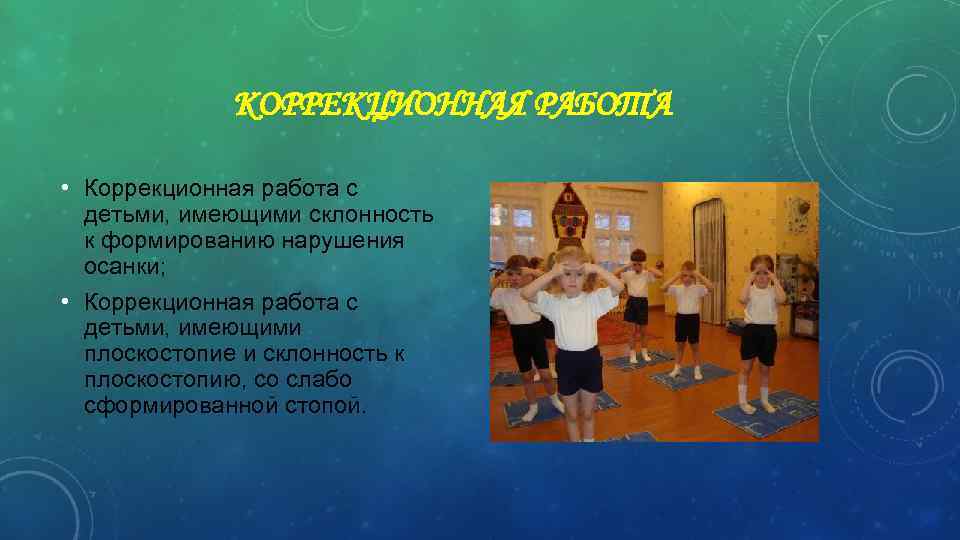 КОРРЕКЦИОННАЯ РАБОТА

• Коррекционная работа с детьми, имеющими склонность к формированию нарушения осанки;

• Коррекционная работа с детьми, имеющими плоскостопие и склонность к плоскостопию, со слабо сформированной стопой.